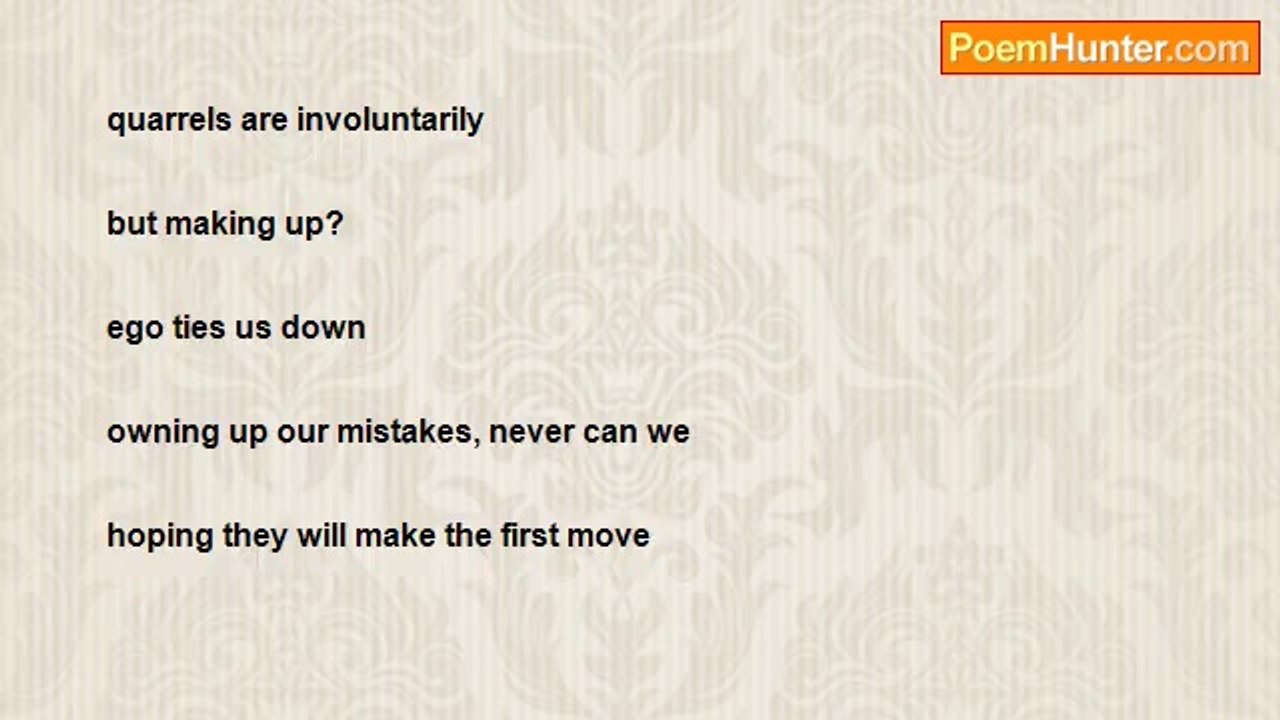 PoemHunter.com

quarrels are involuntarily

but making up?

ego ties us down

owning up our mistakes, never can we

hoping they will make the first move